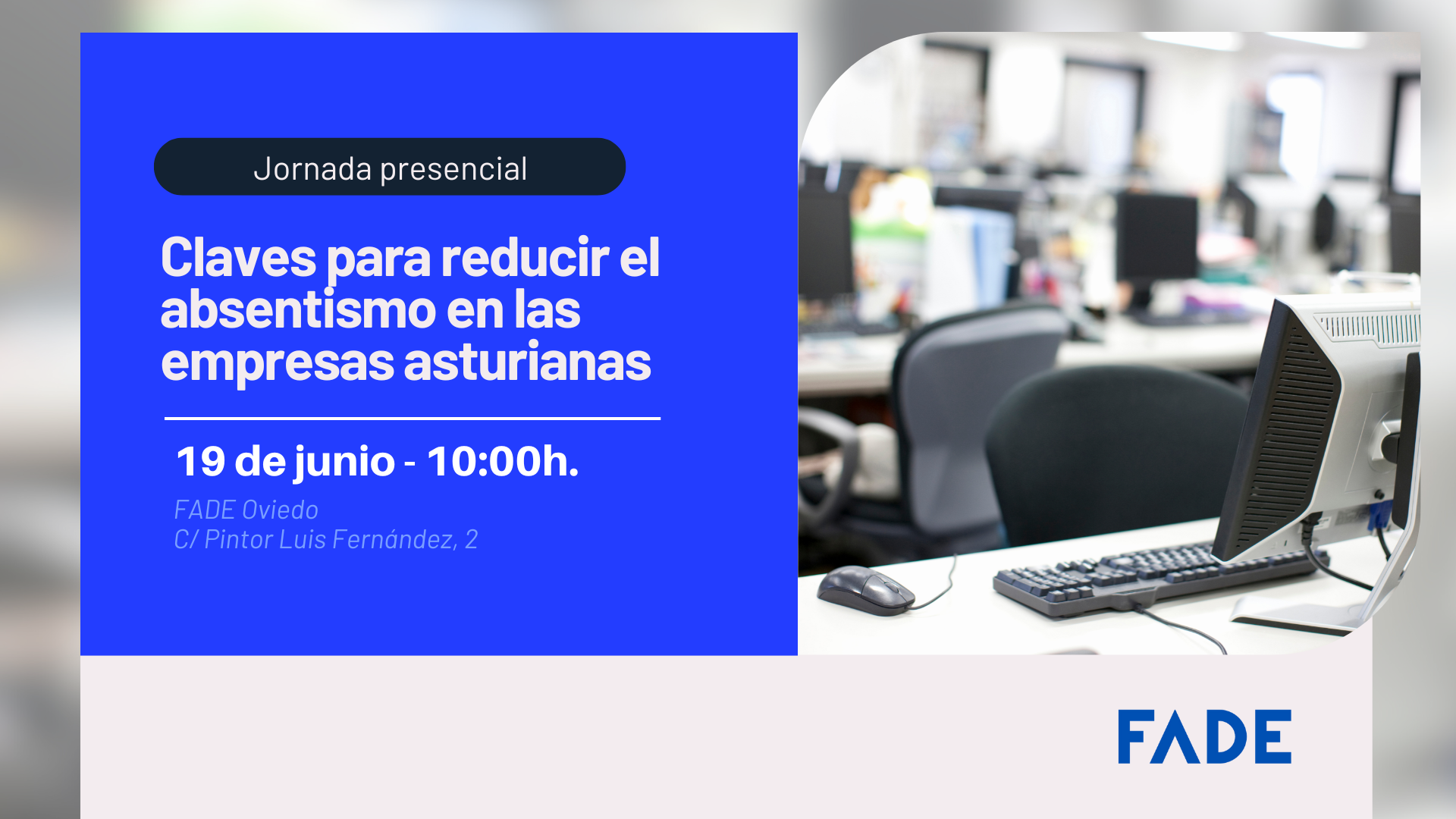 Jornada presencial

Claves para reducir el absentismo en las empresas asturianas

19 de junio - 10:00h.

FADE Oviedo
C/ Pintor Luis Fernández, 2

FADE